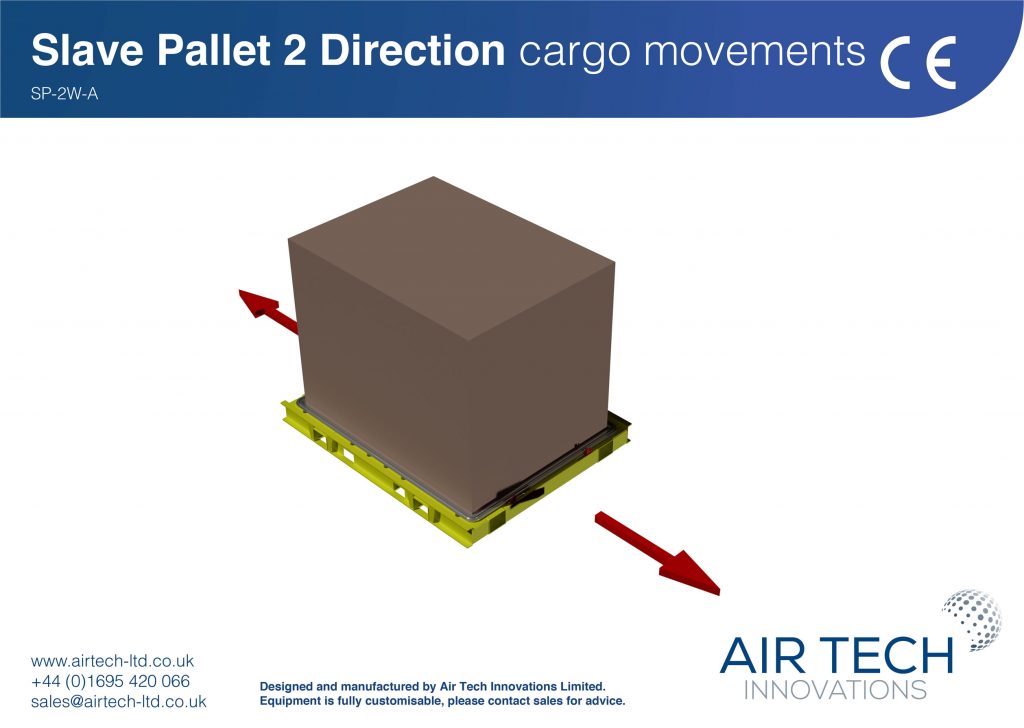 Slave Pallet 2 Direction cargo movements CE

SP-2W-A

www.airtech-ltd.co.uk
+44 (0)1695 420 066
sales@airtech-ltd.co.uk

Designed and manufactured by Air Tech Innovations Limited.
Equipment is fully customisable, please contact sales for advice.

AIR TECH
INNOVATIONS